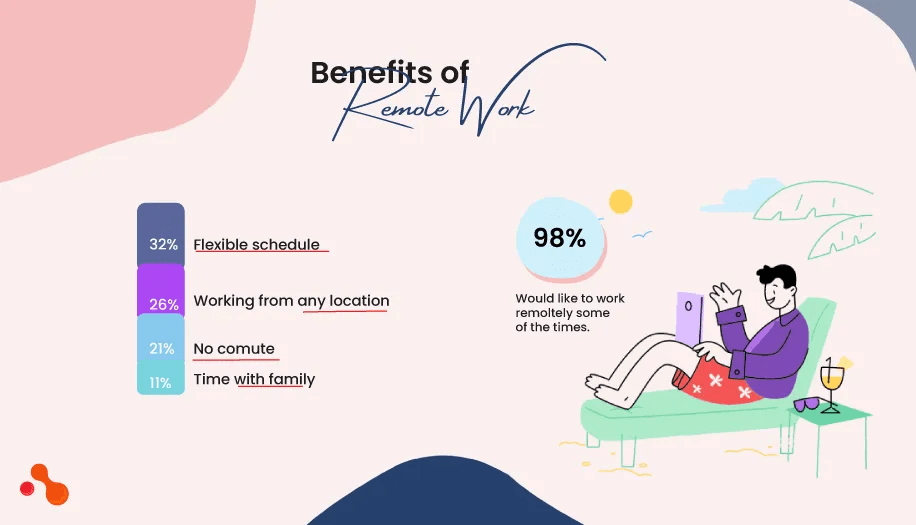 Benefits of Remote Work

32% Flexible schedule

26% Working from any location

21% No comute

11% Time with family

98%

Would like to work remoltely some of the times.